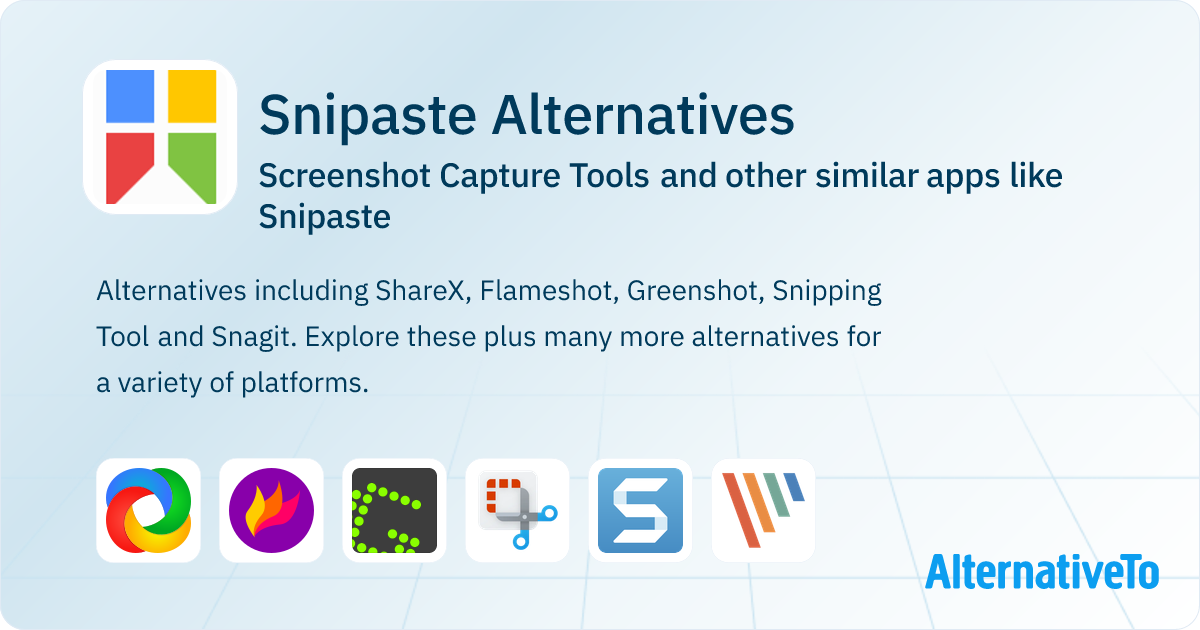 Snipaste Alternatives

Screenshot Capture Tools and other similar apps like Snipaste

Alternatives including ShareX, Flameshot, Greenshot, Snipping Tool and Snagit. Explore these plus many more alternatives for a variety of platforms.

AlternativeTo